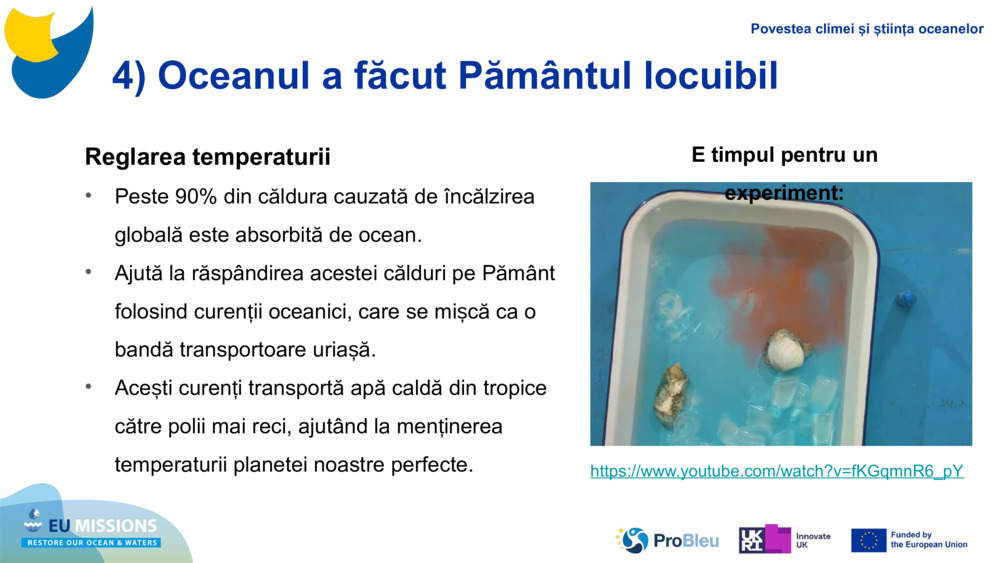 Povestea climei și știința oceanelor

4) Oceanul a făcut Pământul locuibil

Reglarea temperaturii

• Peste 90% din căldura cauzată de încălzirea globală este absorbită de ocean.

• Ajută la răspândirea acestei călduri pe Pământ folosind curenții oceanici, care se mișcă ca o bandă transportoare uriașă.

• Acești curenți transportă apă caldă din tropice către polii mai reci, ajutând la menținerea temperaturii planetei noastre perfecte.

E timpul pentru un experiment:

https://www.youtube.com/watch?v=fKGqmnR6_pY

EU MISSIONS
RESTORE OUR OCEAN & WATERS

ProBleu

UKRI Innovate UK

Funded by the European Union